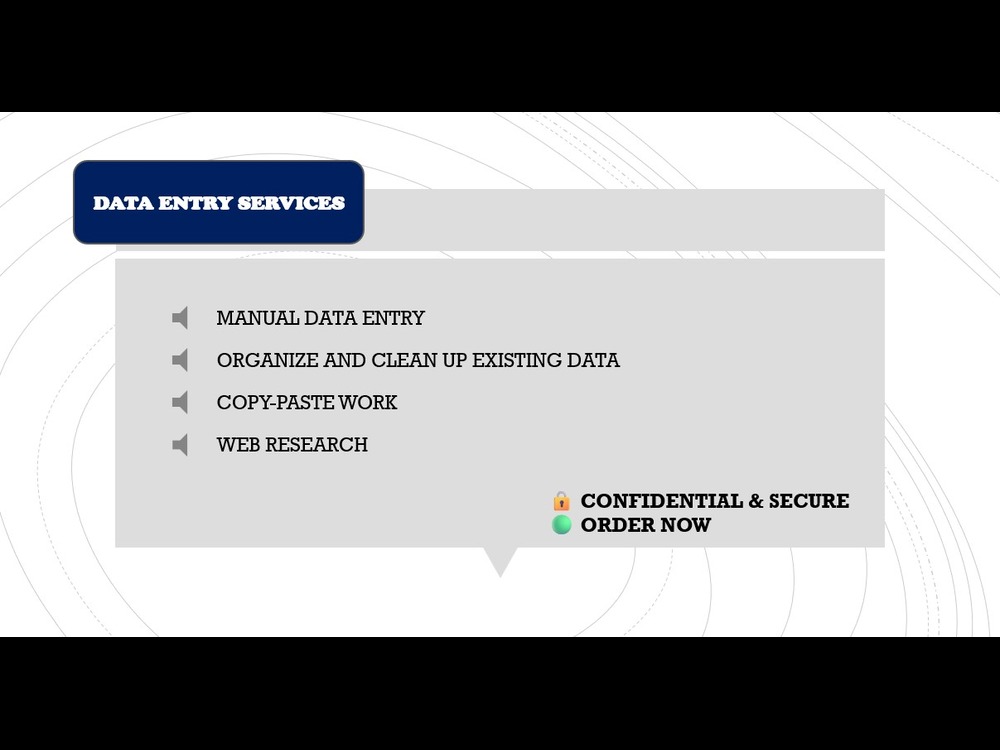 DATA ENTRY SERVICES

MANUAL DATA ENTRY
ORGANIZE AND CLEAN UP EXISTING DATA
COPY-PASTE WORK
WEB RESEARCH

🔒 CONFIDENTIAL & SECURE
🟢 ORDER NOW